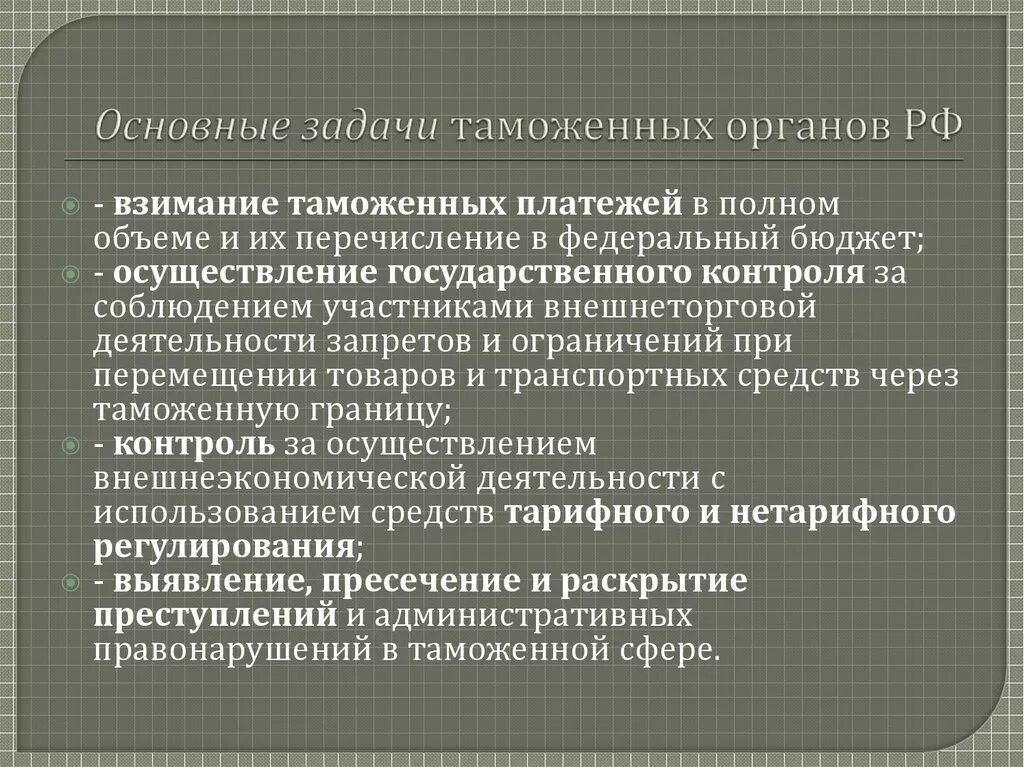 Основные задачи таможенных органов РФ

- взимание таможенных платежей в полном объеме и их перечисление в федеральный бюджет;

- осуществление государственного контроля за соблюдением участниками внешнеторговой деятельности запретов и ограничений при перемещении товаров и транспортных средств через таможенную границу;

- контроль за осуществлением внешнеэкономической деятельности с использованием средств тарифного и нетарифного регулирования;

- выявление, пресечение и раскрытие преступлений и административных правонарушений в таможенной сфере.